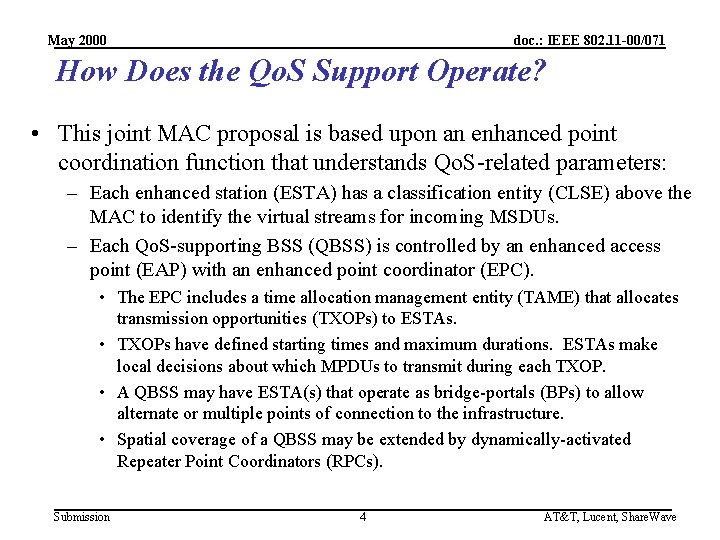 May 2000

doc.: IEEE 802.11-00/071

How Does the QoS Support Operate?

• This joint MAC proposal is based upon an enhanced point coordination function that understands QoS-related parameters:

– Each enhanced station (ESTA) has a classification entity (CLSE) above the MAC to identify the virtual streams for incoming MSDUs.

– Each QoS-supporting BSS (QBSS) is controlled by an enhanced access point (EAP) with an enhanced point coordinator (EPC).

• The EPC includes a time allocation management entity (TAME) that allocates transmission opportunities (TXOPs) to ESTAs.

• TXOPs have defined starting times and maximum durations. ESTAs make local decisions about which MPDUs to transmit during each TXOP.

• A QBSS may have ESTA(s) that operate as bridge-portals (BPs) to allow alternate or multiple points of connection to the infrastructure.

• Spatial coverage of a QBSS may be extended by dynamically-activated Repeater Point Coordinators (RPCs).

Submission

4

AT&T, Lucent, ShareWave